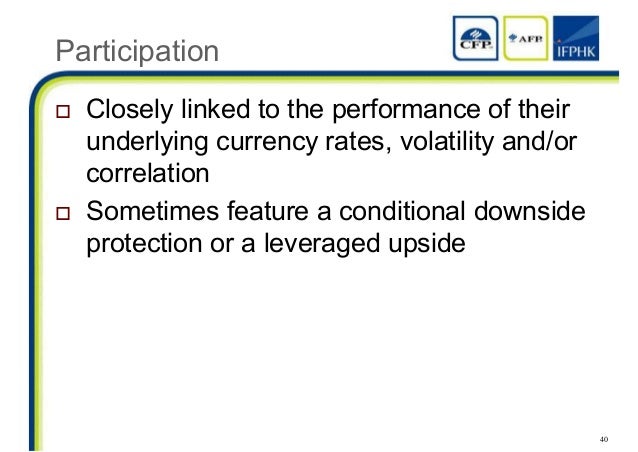 Participation

CFP AFP IFPHK

□ Closely linked to the performance of their underlying currency rates, volatility and/or correlation

□ Sometimes feature a conditional downside protection or a leveraged upside

40